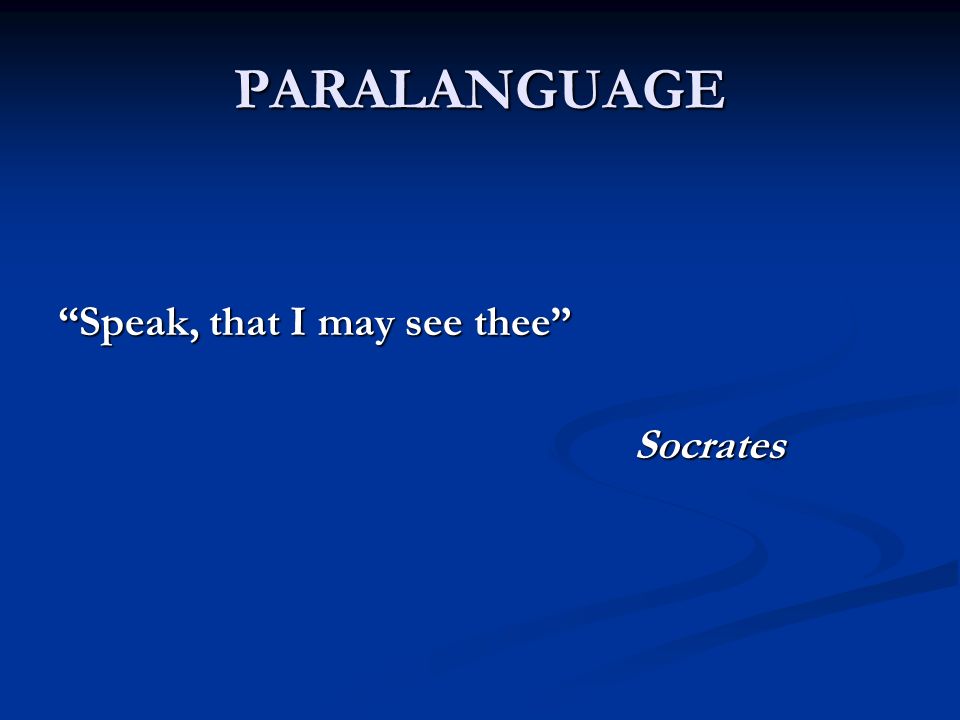 PARALANGUAGE

“Speak, that I may see thee”

Socrates